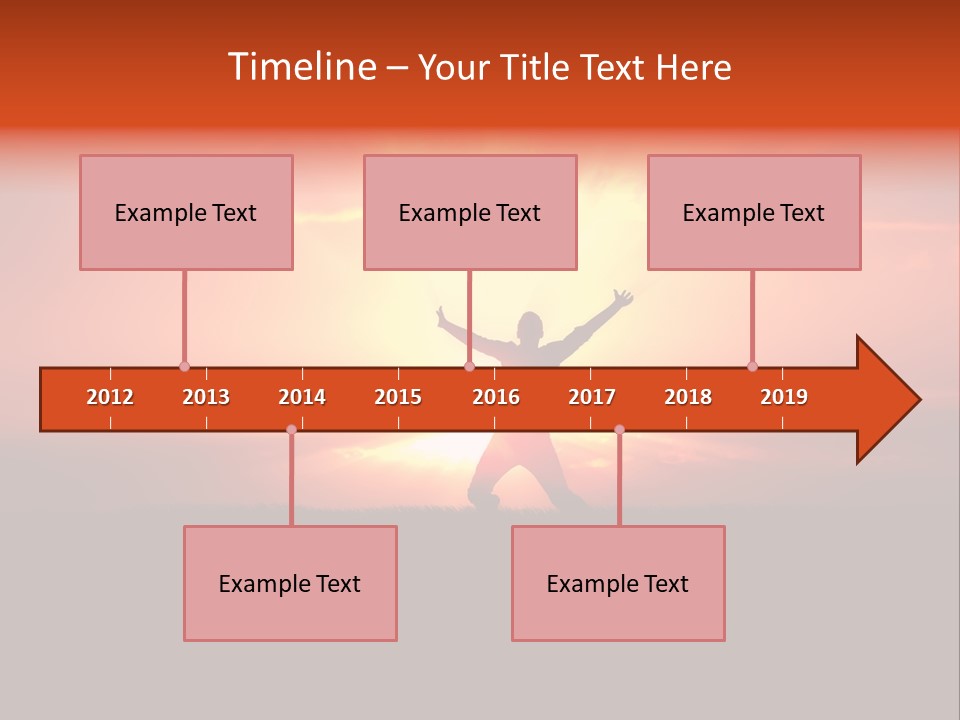 Timeline – Your Title Text Here

Example Text

Example Text

Example Text

2012 2013 2014 2015 2016 2017 2018 2019

Example Text

Example Text